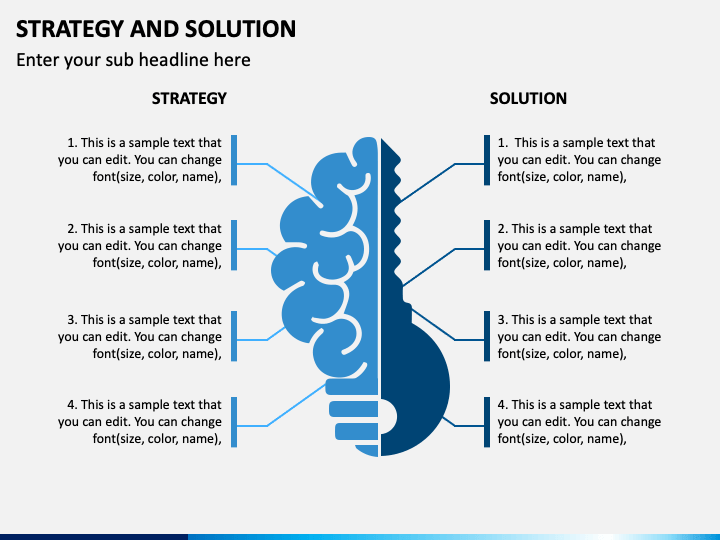 STRATEGY AND SOLUTION

Enter your sub headline here

STRATEGY

1. This is a sample text that you can edit. You can change font(size, color, name),

2. This is a sample text that you can edit. You can change font(size, color, name),

3. This is a sample text that you can edit. You can change font(size, color, name),

4. This is a sample text that you can edit. You can change font(size, color, name),

SOLUTION

1. This is a sample text that you can edit. You can change font(size, color, name),

2. This is a sample text that you can edit. You can change font(size, color, name),

3. This is a sample text that you can edit. You can change font(size, color, name),

4. This is a sample text that you can edit. You can change font(size, color, name),